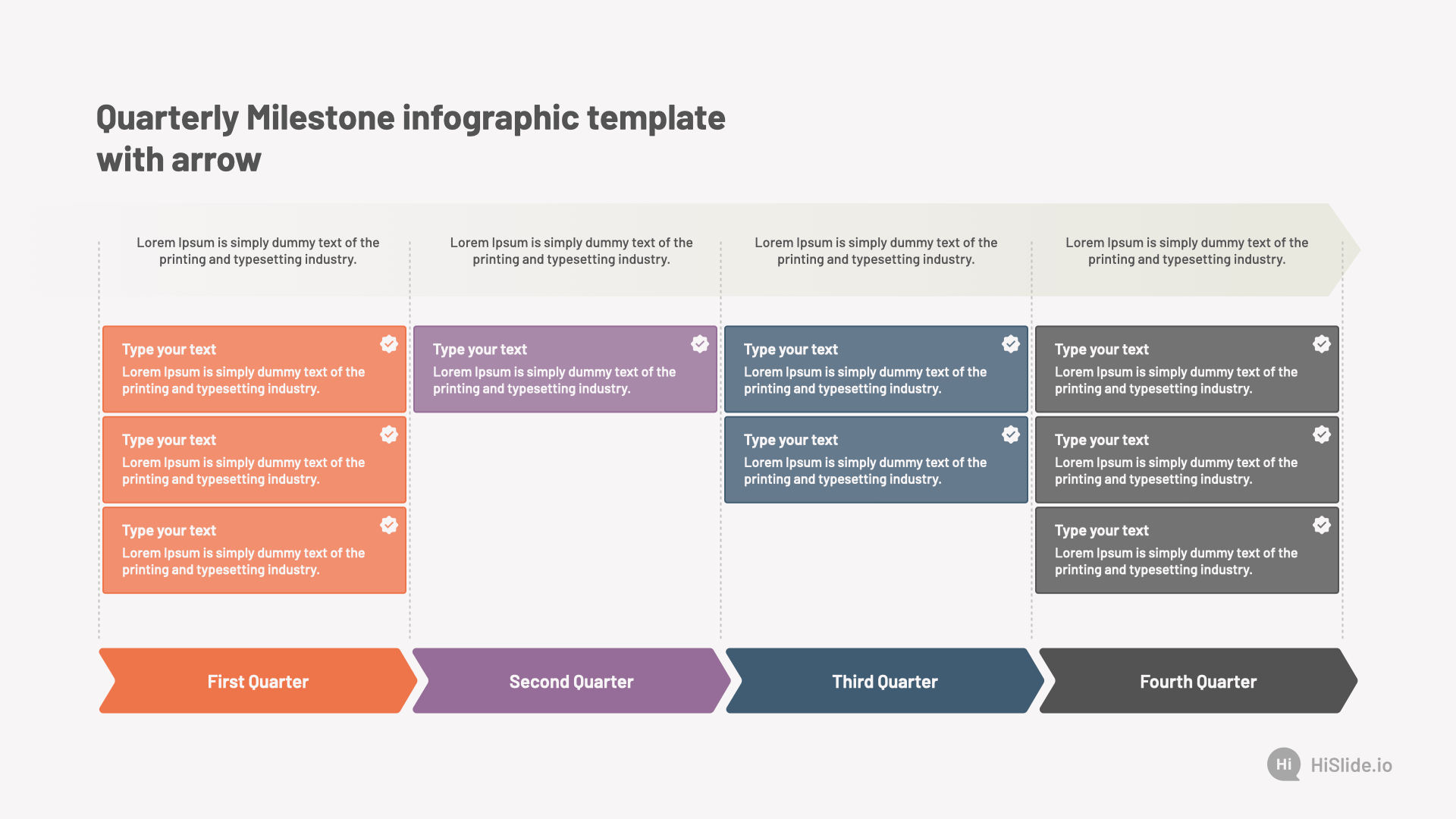 Quarterly Milestone infographic template with arrow

Lorem Ipsum is simply dummy text of the printing and typesetting industry.

Type your text
Lorem Ipsum is simply dummy text of the printing and typesetting industry.

Type your text
Lorem Ipsum is simply dummy text of the printing and typesetting industry.

Type your text
Lorem Ipsum is simply dummy text of the printing and typesetting industry.

First Quarter

Lorem Ipsum is simply dummy text of the printing and typesetting industry.

Type your text
Lorem Ipsum is simply dummy text of the printing and typesetting industry.

Second Quarter

Lorem Ipsum is simply dummy text of the printing and typesetting industry.

Type your text
Lorem Ipsum is simply dummy text of the printing and typesetting industry.

Type your text
Lorem Ipsum is simply dummy text of the printing and typesetting industry.

Third Quarter

Lorem Ipsum is simply dummy text of the printing and typesetting industry.

Type your text
Lorem Ipsum is simply dummy text of the printing and typesetting industry.

Type your text
Lorem Ipsum is simply dummy text of the printing and typesetting industry.

Type your text
Lorem Ipsum is simply dummy text of the printing and typesetting industry.

Fourth Quarter

Hi HiSlide.io